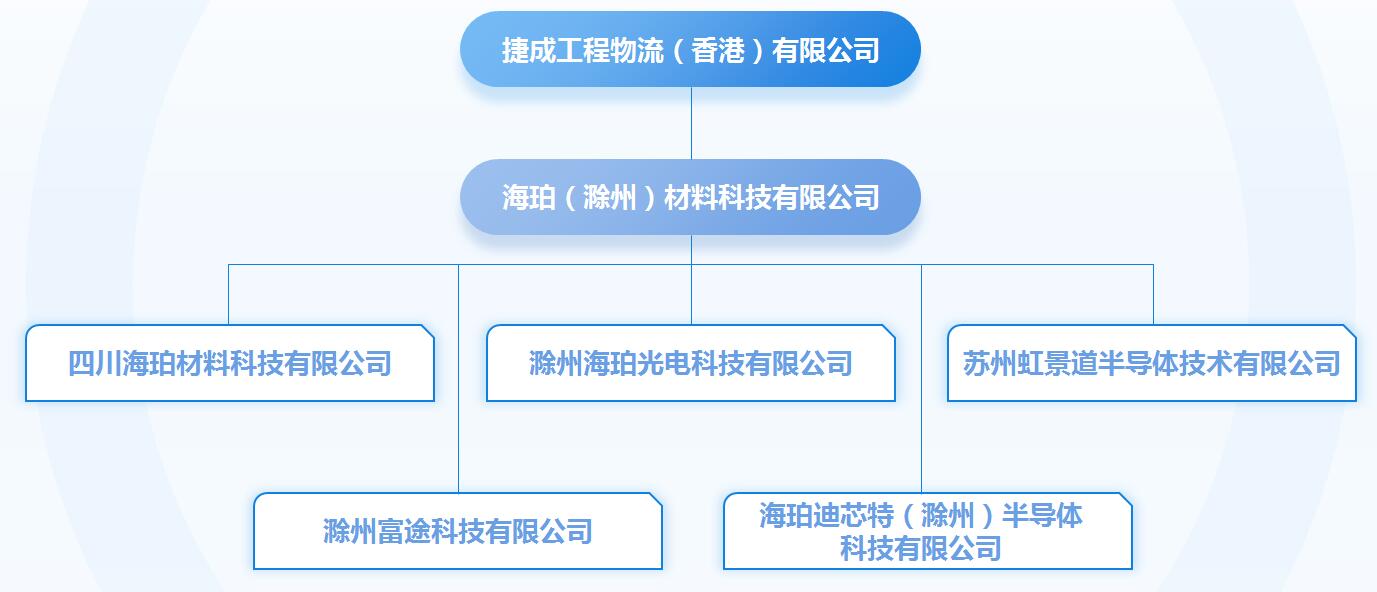 捷成工程物流（香港）有限公司

海珀（滁州）材料科技有限公司

四川海珀材料科技有限公司

滁州海珀光电科技有限公司

苏州虹景道半导体技术有限公司

滁州富途科技有限公司

海珀迪芯特（滁州）半导体科技有限公司